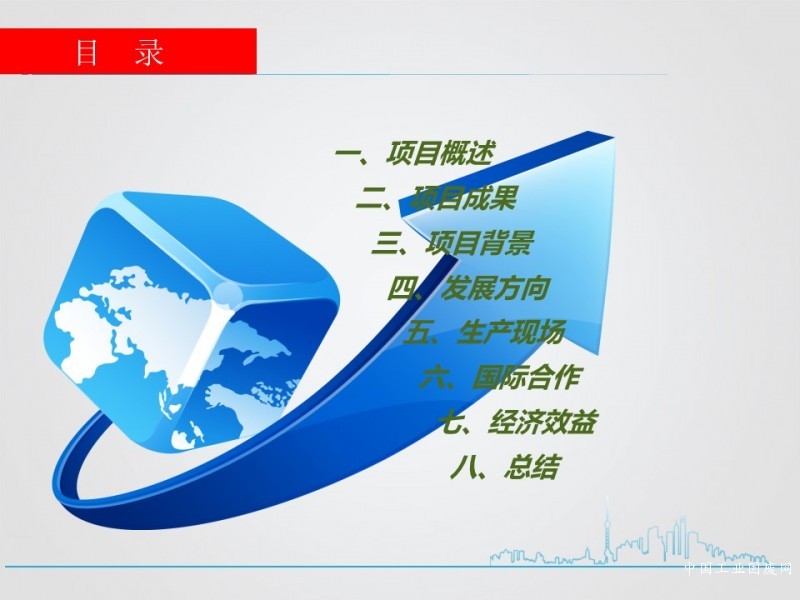 目　录

一、项目概述
二、项目成果
三、项目背景
四、发展方向
五、生产现场
六、国际合作
七、经济效益
八、总结

中国工业固废网